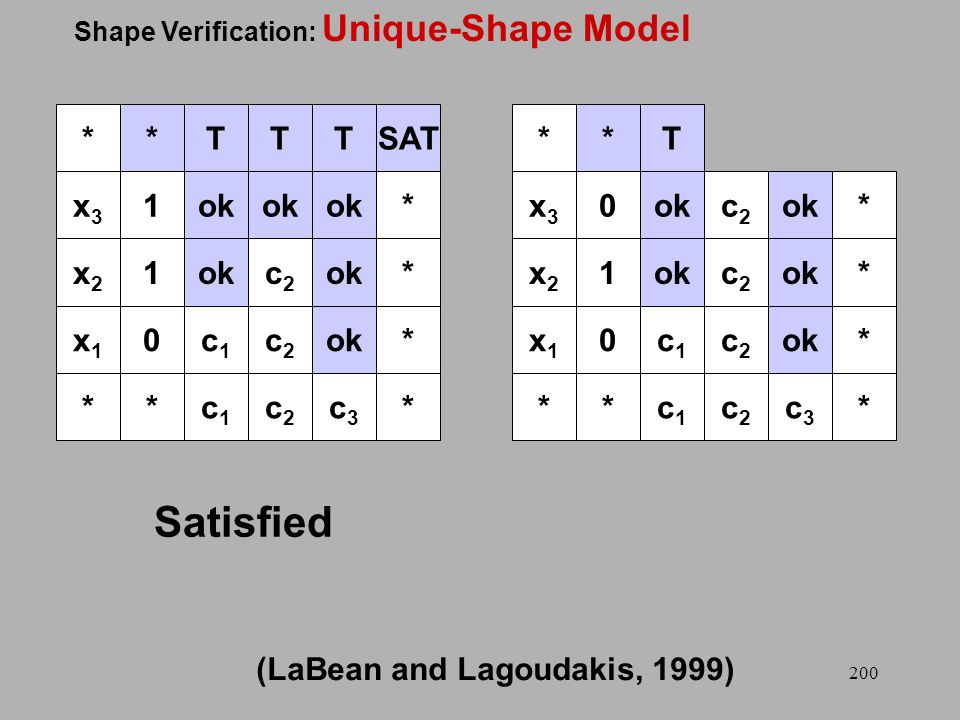 Shape Verification: Unique-Shape Model

| * | * | T | T | T | SAT |
|---|---|---|---|---|---|
| $x_3$ | 1 | ok | ok | ok | * |
| $x_2$ | 1 | ok | $c_2$ | ok | * |
| $x_1$ | 0 | $c_1$ | $c_2$ | ok | * |
| * | * | $c_1$ | $c_2$ | $c_3$ | * |

| * | * | T | | | |
|---|---|---|---|---|---|
| $x_3$ | 0 | ok | $c_2$ | ok | * |
| $x_2$ | 1 | ok | $c_2$ | ok | * |
| $x_1$ | 0 | $c_1$ | $c_2$ | ok | * |
| * | * | $c_1$ | $c_2$ | $c_3$ | * |

Satisfied

(LaBean and Lagoudakis, 1999)

200